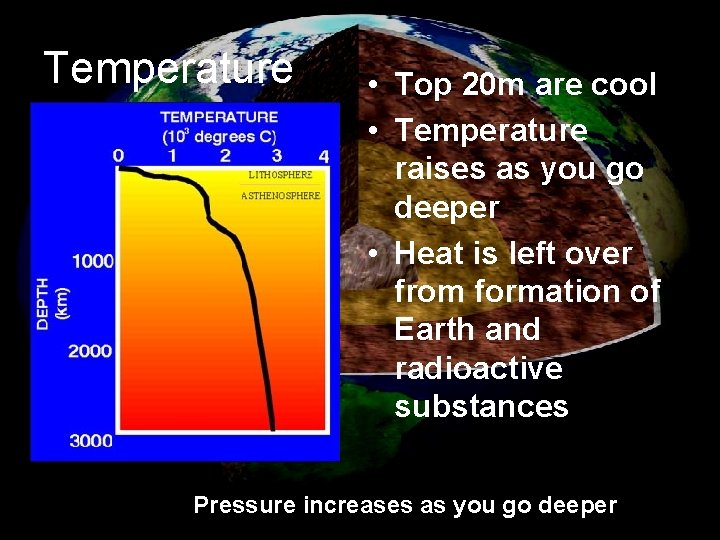 Temperature

TEMPERATURE
($10^3$ degrees C)
0 1 2 3 4
LITHOSPHERE
ASTHENOSPHERE
DEPTH (km)
1000
2000
3000

• Top 20m are cool
• Temperature raises as you go deeper
• Heat is left over from formation of Earth and radioactive substances

Pressure increases as you go deeper